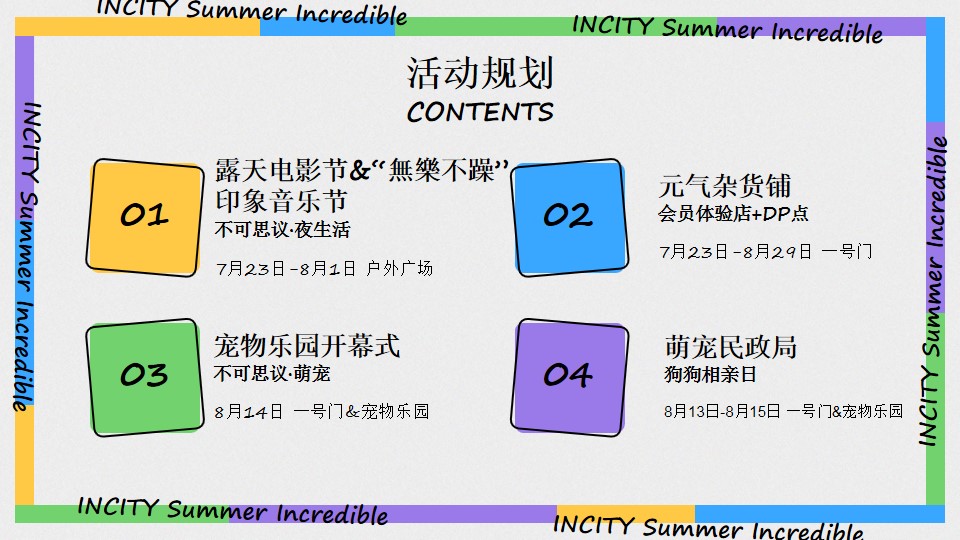 INCITY Summer Incredible

INCITY Summer Incredible

INCITY Summer Incredible

INCITY Summer Incredible

活动规划
CONTENTS

01
露天电影节&“無樂不躁”印象音乐节
不可思议·夜生活
7月23日-8月1日 户外广场

02
元气杂货铺
会员体验店+DP点
7月23日-8月29日 一号门

03
宠物乐园开幕式
不可思议·萌宠
8月14日 一号门&宠物乐园

04
萌宠民政局
狗狗相亲日
8月13日-8月15日 一号门&宠物乐园

INCITY Summer Incredible

INCITY Summer Incredible